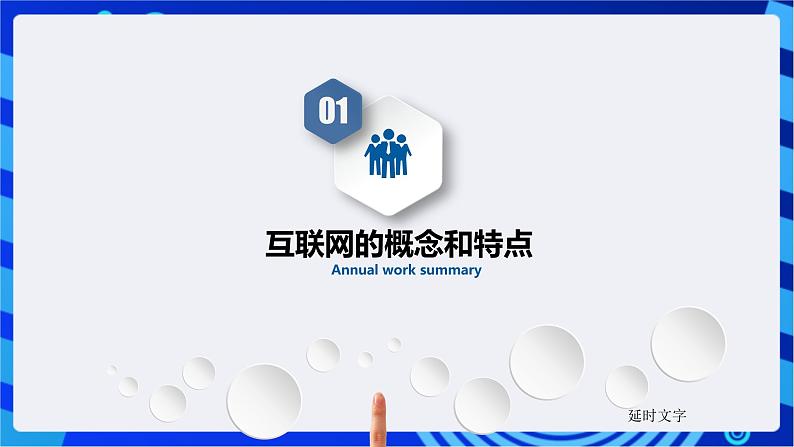 01

互联网的概念和特点

Annual work summary

延时文字